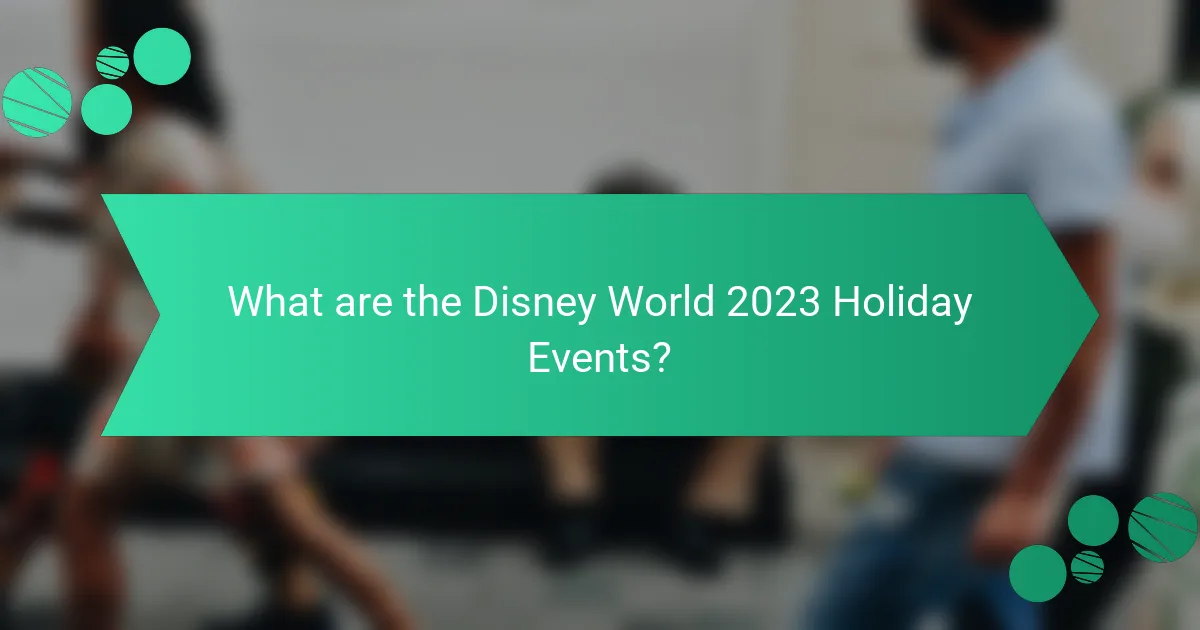 What are the Disney World 2023 Holiday Events?